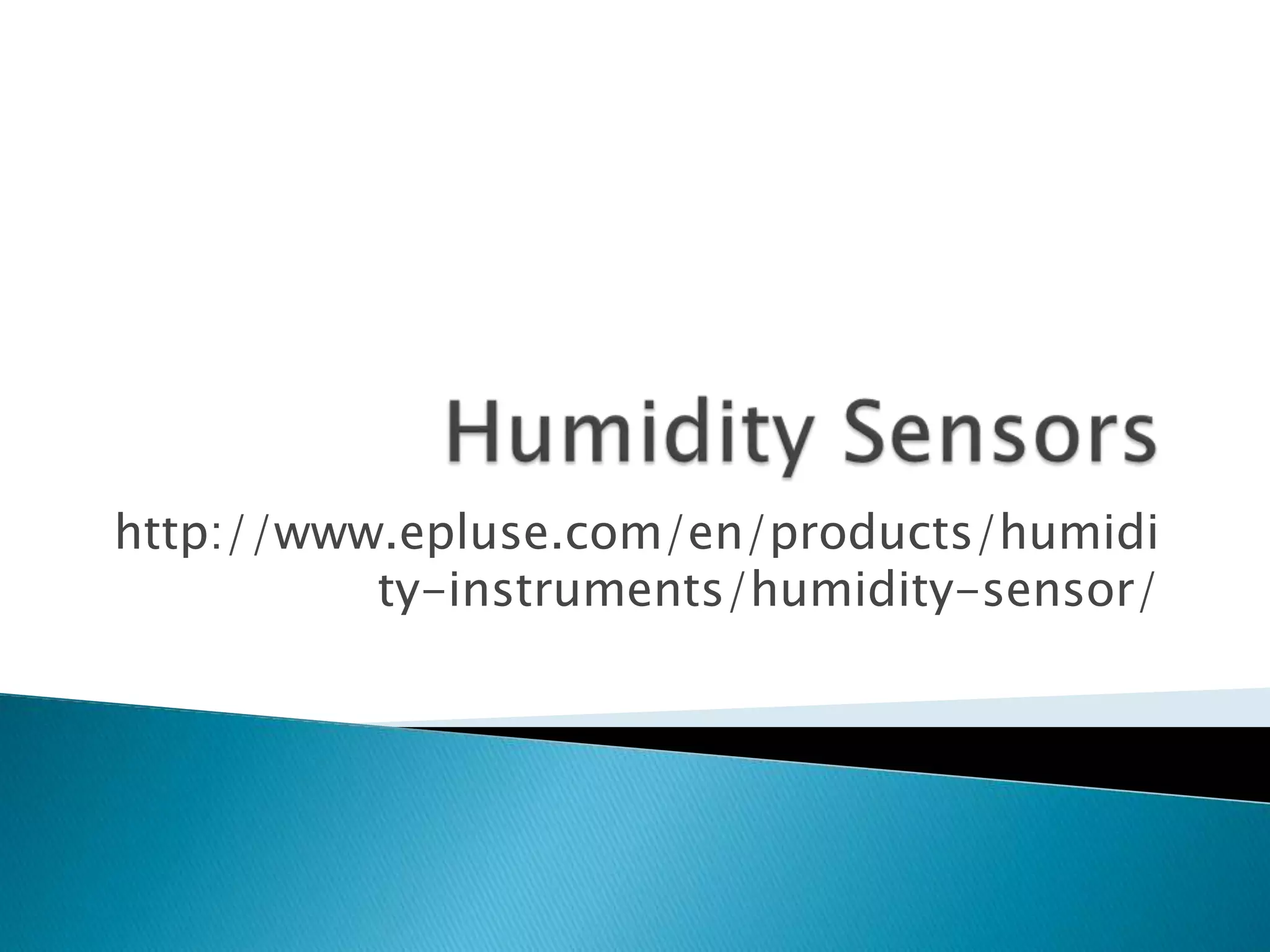 Humidity Sensors

http://www.epluse.com/en/products/humidity-instruments/humidity-sensor/